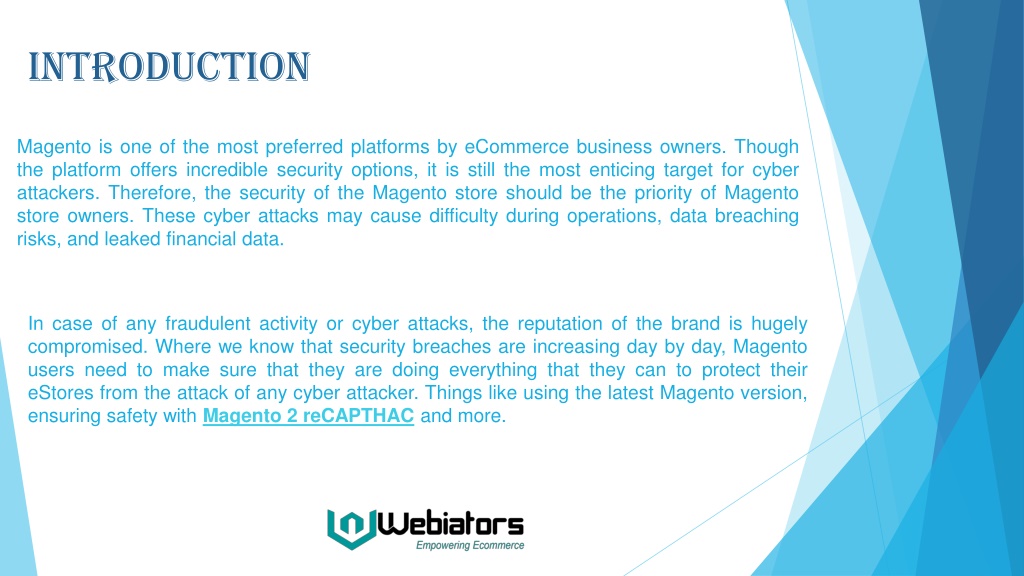 INTRODUCTION

Magento is one of the most preferred platforms by eCommerce business owners. Though the platform offers incredible security options, it is still the most enticing target for cyber attackers. Therefore, the security of the Magento store should be the priority of Magento store owners. These cyber attacks may cause difficulty during operations, data breaching risks, and leaked financial data.

In case of any fraudulent activity or cyber attacks, the reputation of the brand is hugely compromised. Where we know that security breaches are increasing day by day, Magento users need to make sure that they are doing everything that they can to protect their eStores from the attack of any cyber attacker. Things like using the latest Magento version, ensuring safety with Magento 2 reCAPTHAC and more.

Webiators
Empowering Ecommerce